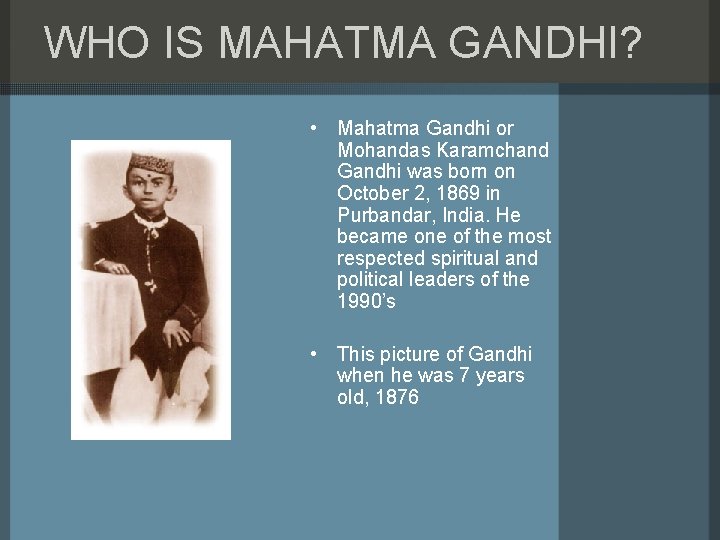 WHO IS MAHATMA GANDHI?

• Mahatma Gandhi or Mohandas Karamchand Gandhi was born on October 2, 1869 in Purbandar, India. He became one of the most respected spiritual and political leaders of the 1990's

• This picture of Gandhi when he was 7 years old, 1876